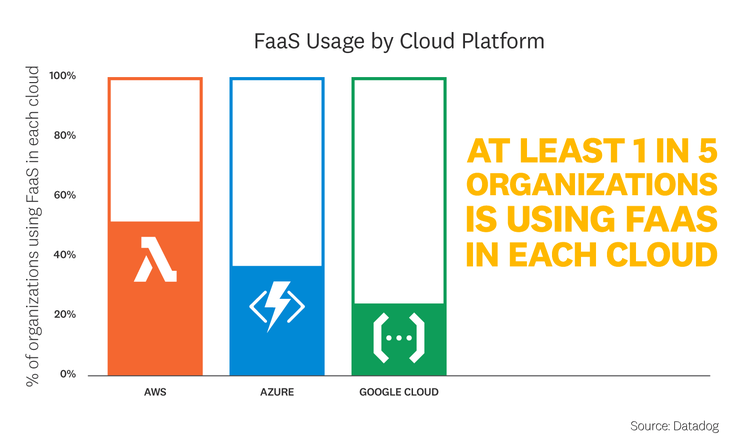 FaaS Usage by Cloud Platform

% of organizations using FaaS in each cloud

100%
80%
60%
40%
20%
0%

AWS
AZURE
GOOGLE CLOUD

AT LEAST 1 IN 5 ORGANIZATIONS IS USING FAAS IN EACH CLOUD

Source: Datadog